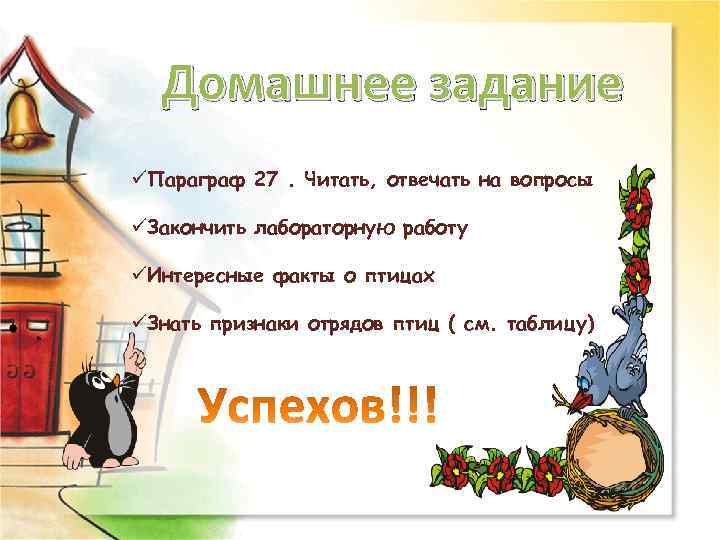 Домашнее задание

✓Параграф 27 . Читать, отвечать на вопросы

✓Закончить лабораторную работу

✓Интересные факты о птицах

✓Знать признаки отрядов птиц ( см. таблицу)

Успехов!!!